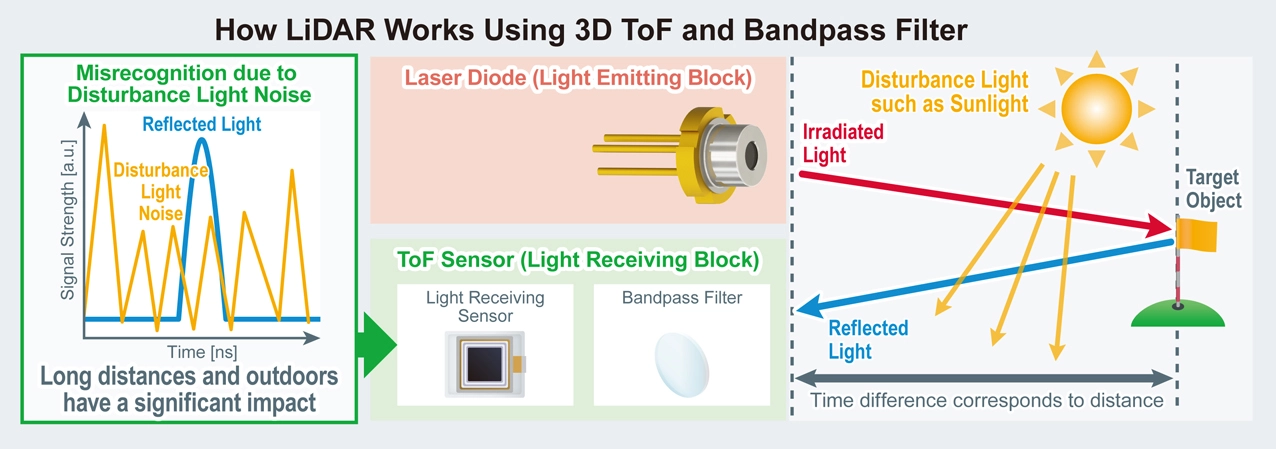 How LiDAR Works Using 3D ToF and Bandpass Filter

Misrecognition due to Disturbance Light Noise

Reflected Light

Disturbance Light Noise

Signal Strength [a.u.]

Time [ns]

Long distances and outdoors have a significant impact

Laser Diode (Light Emitting Block)

ToF Sensor (Light Receiving Block)

Light Receiving Sensor

Bandpass Filter

Disturbance Light such as Sunlight

Irradiated Light

Target Object

Reflected Light

Time difference corresponds to distance